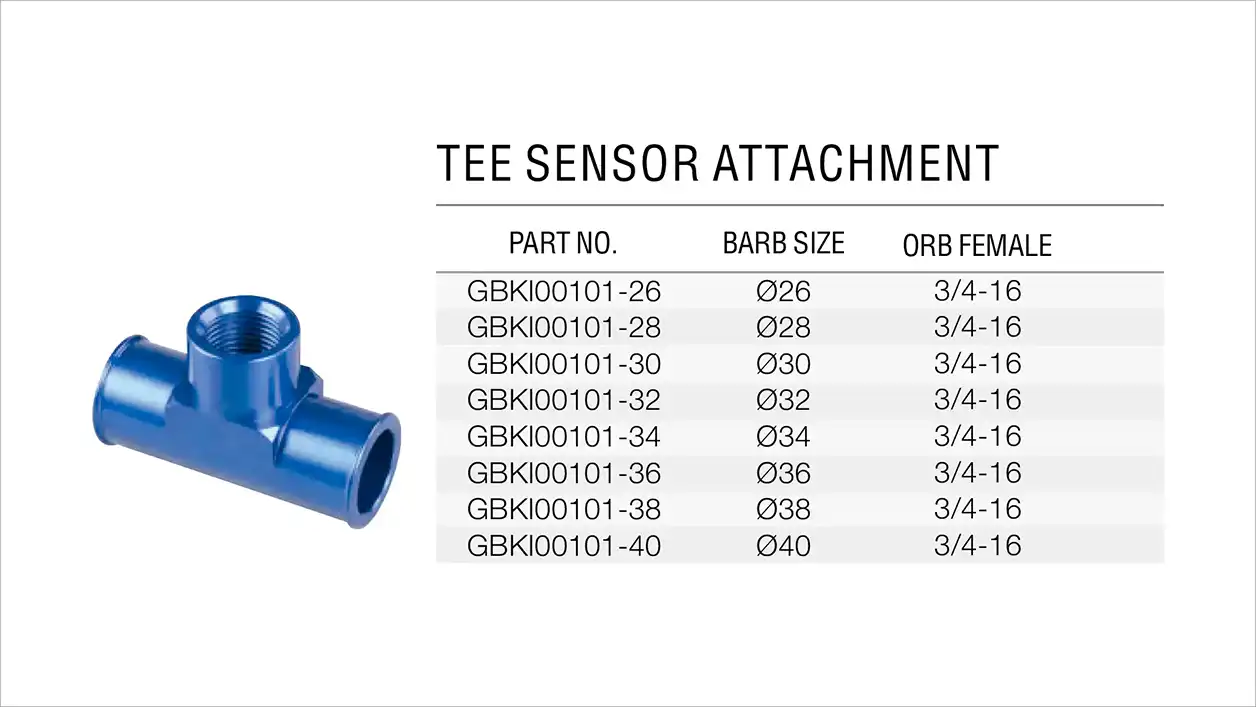 TEE SENSOR ATTACHMENT

| PART NO. | BARB SIZE | ORB FEMALE |
|---|---|---|
| GBKI00101-26 | Ø26 | 3/4-16 |
| GBKI00101-28 | Ø28 | 3/4-16 |
| GBKI00101-30 | Ø30 | 3/4-16 |
| GBKI00101-32 | Ø32 | 3/4-16 |
| GBKI00101-34 | Ø34 | 3/4-16 |
| GBKI00101-36 | Ø36 | 3/4-16 |
| GBKI00101-38 | Ø38 | 3/4-16 |
| GBKI00101-40 | Ø40 | 3/4-16 |